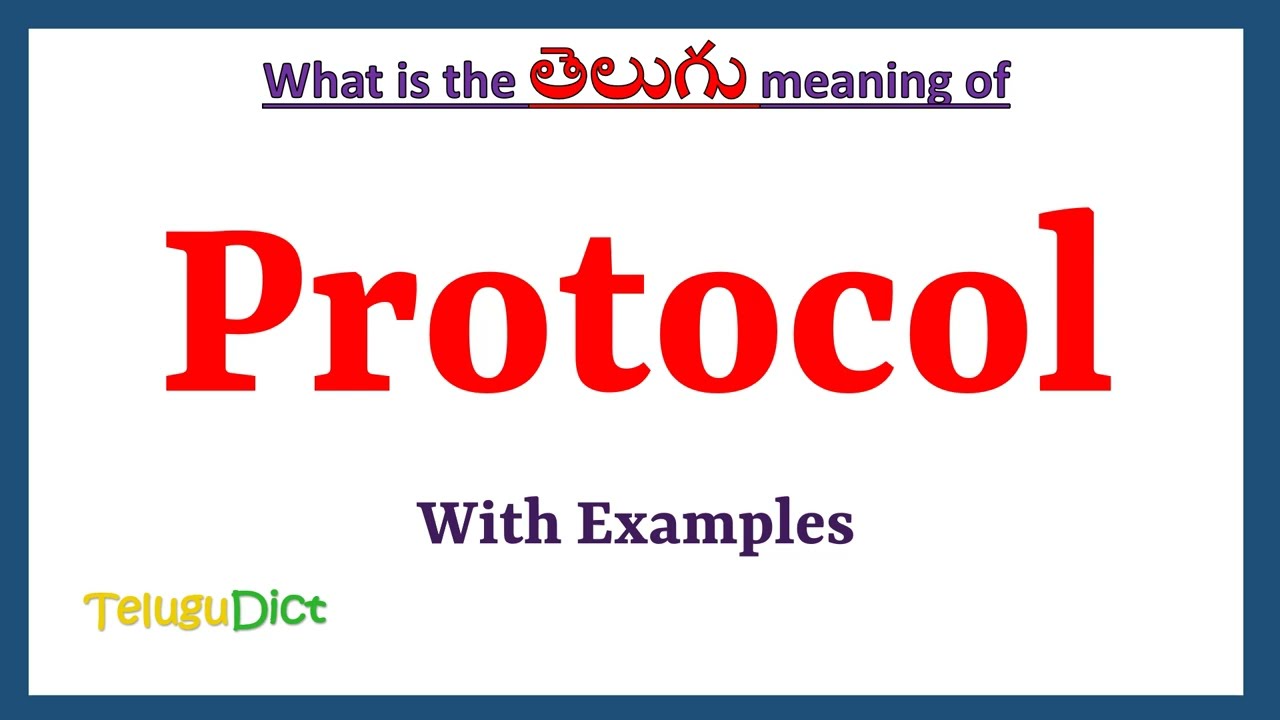 What is the తెలుగు meaning of

Protocol

With Examples

TeluguDict